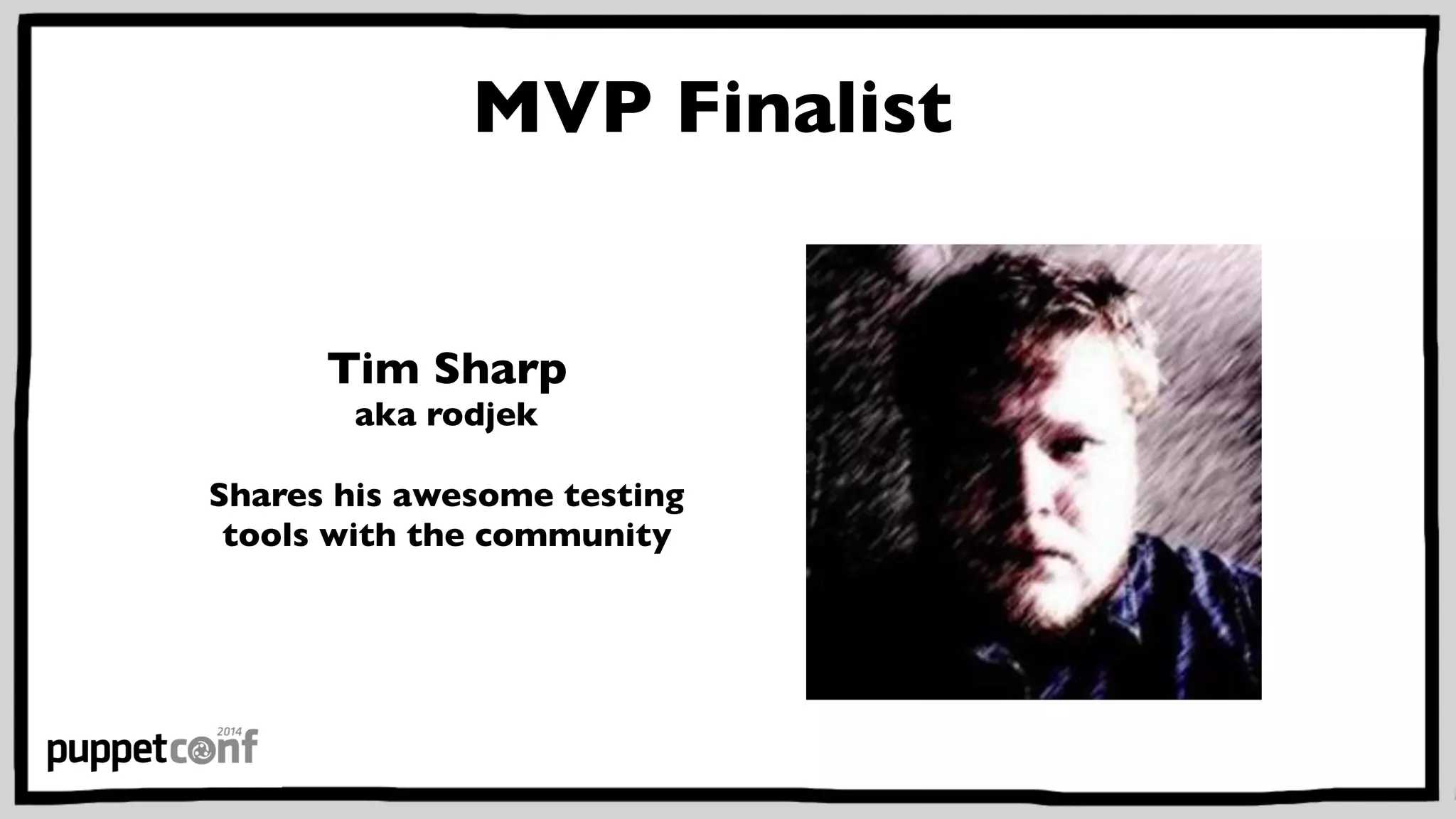 MVP Finalist

Tim Sharp
aka rodjek

Shares his awesome testing tools with the community

puppetconf 2014